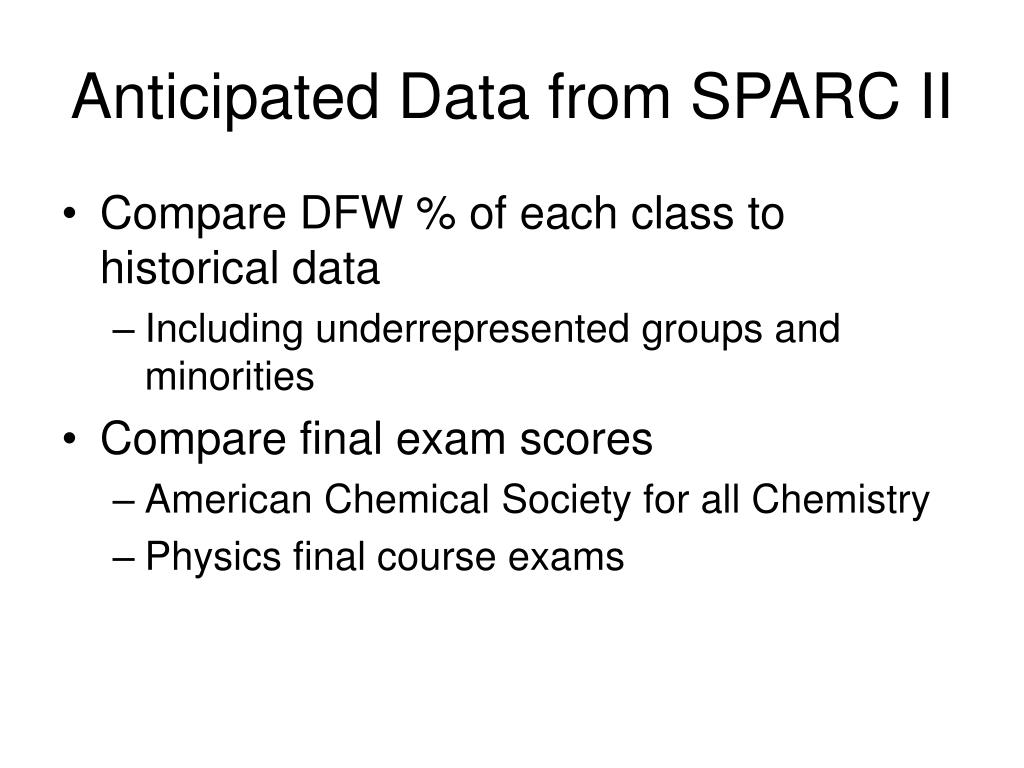 Anticipated Data from SPARC II

• Compare DFW % of each class to historical data
– Including underrepresented groups and minorities

• Compare final exam scores
– American Chemical Society for all Chemistry
– Physics final course exams